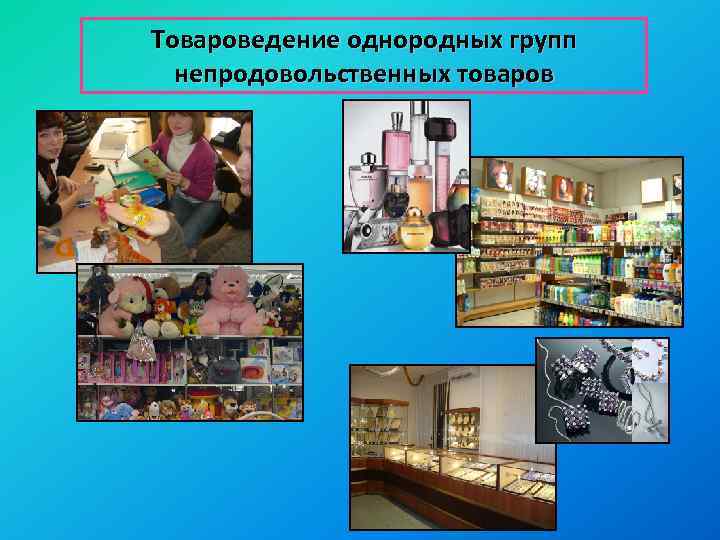 Товароведение однородных групп непродовольственных товаров